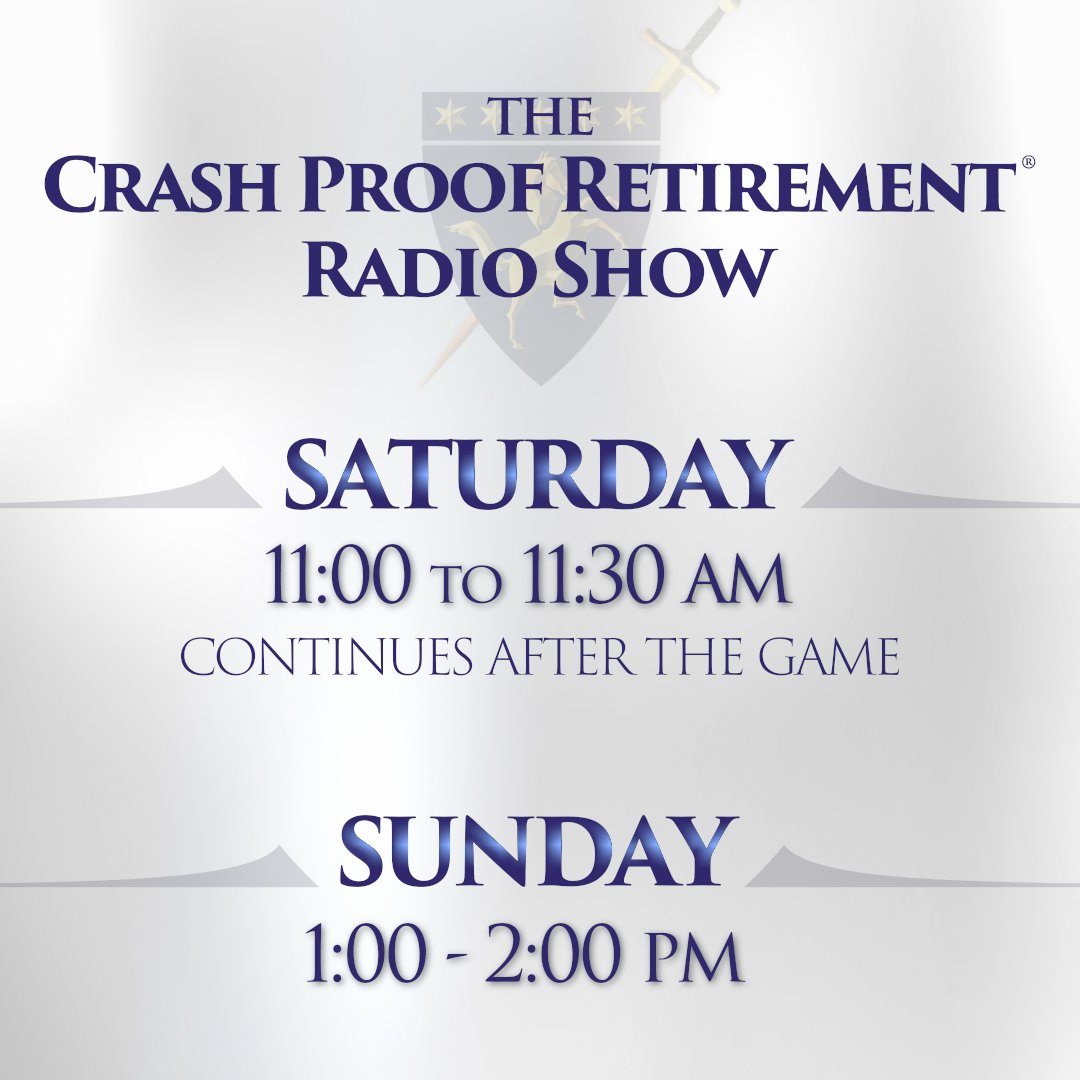 THE
CRASH PROOF RETIREMENT®
RADIO SHOW

SATURDAY
11:00 TO 11:30 AM
CONTINUES AFTER THE GAME

SUNDAY
1:00 - 2:00 PM